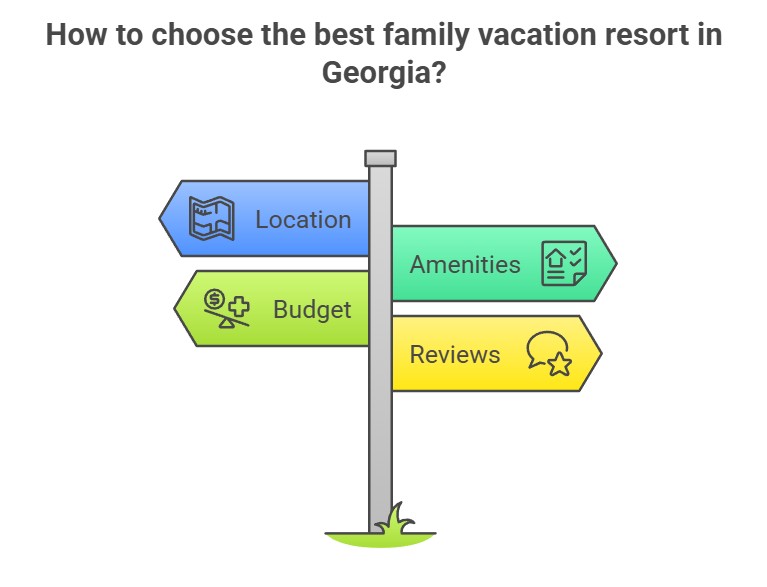 How to choose the best family vacation resort in Georgia?

Location

Amenities

Budget

Reviews